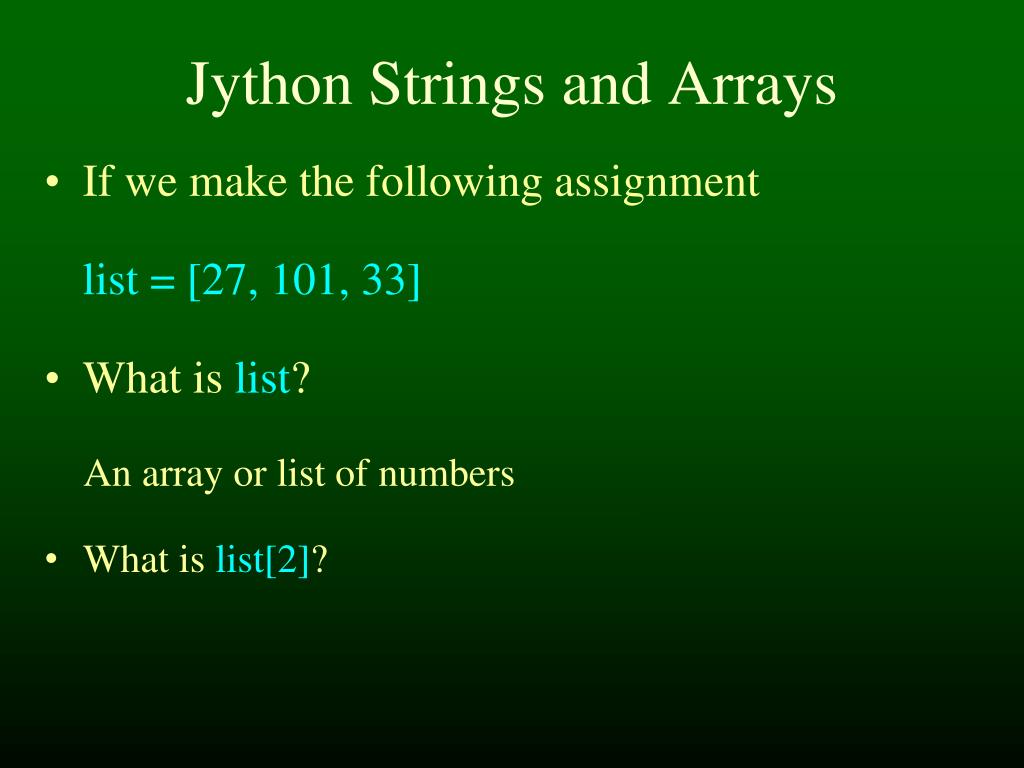 Jython Strings and Arrays

• If we make the following assignment

list = [27, 101, 33]

• What is list?

An array or list of numbers

• What is list[2]?